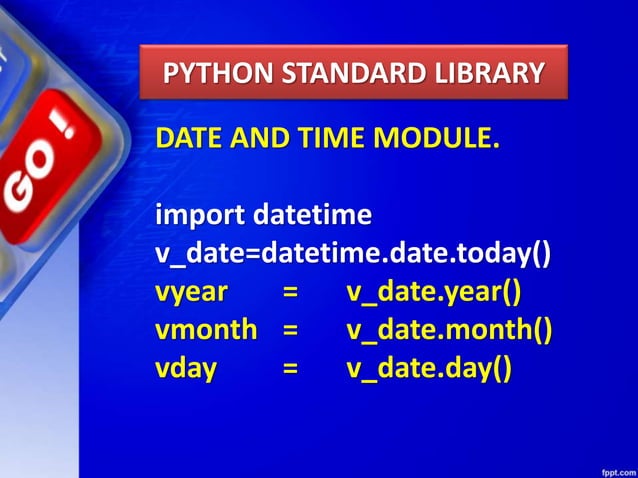 GO!

PYTHON STANDARD LIBRARY

DATE AND TIME MODULE.

import datetime
v_date=datetime.date.today()
vyear = v_date.year()
vmonth = v_date.month()
vday = v_date.day()

fppt.com